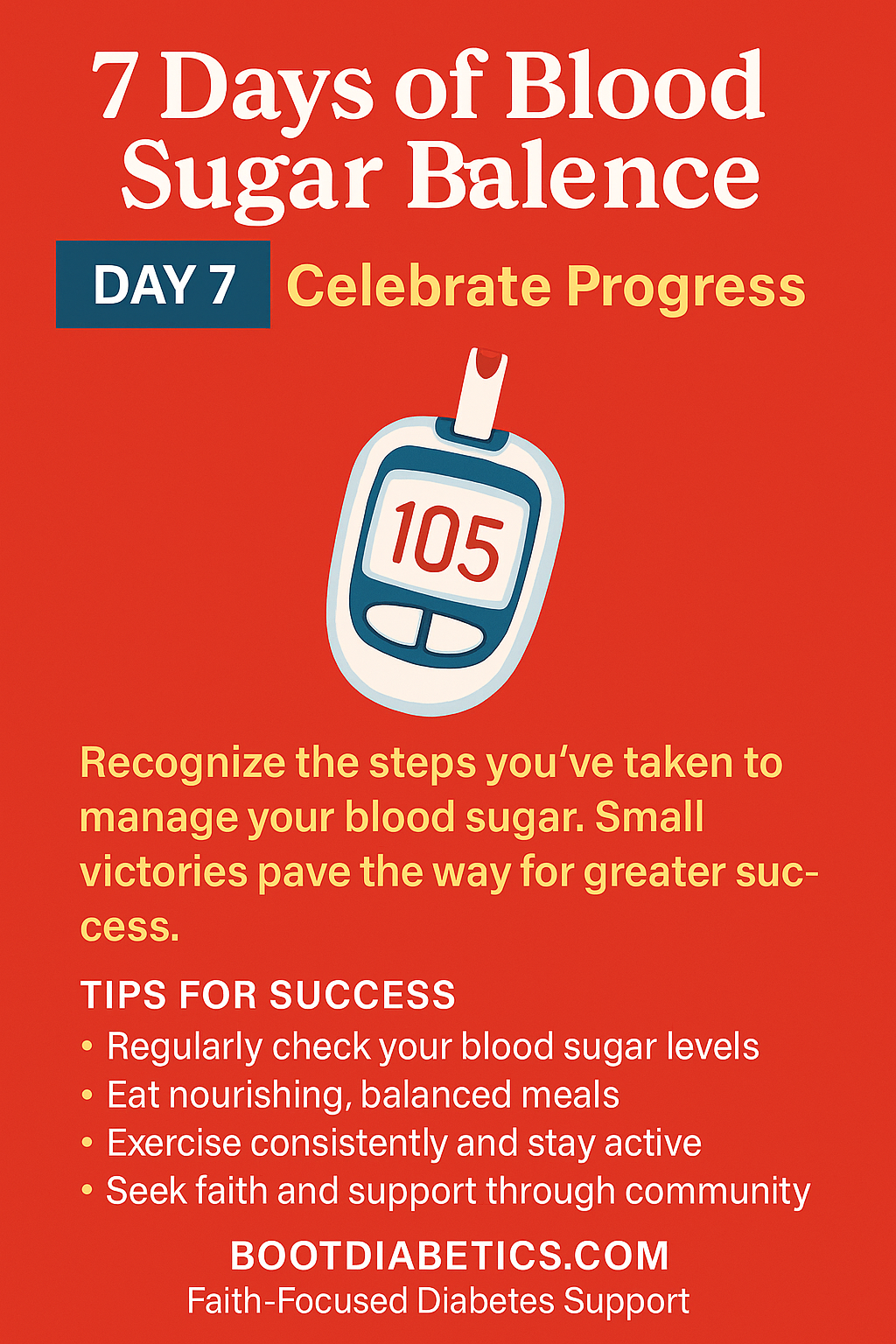 7 Days of Blood Sugar Balence

DAY 7 Celebrate Progress

105

Recognize the steps you've taken to manage your blood sugar. Small victories pave the way for greater success.

TIPS FOR SUCCESS

• Regularly check your blood sugar levels
• Eat nourishing, balanced meals
• Exercise consistently and stay active
• Seek faith and support through community

BOOTDIABETICS.COM
Faith-Focused Diabetes Support